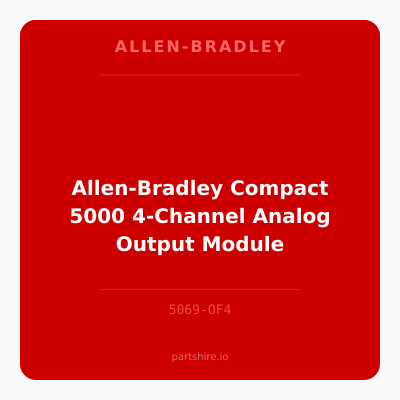 ALLEN-BRADLEY

Allen-Bradley Compact 5000 4-Channel Analog Output Module

5069-OF4

partshire.io